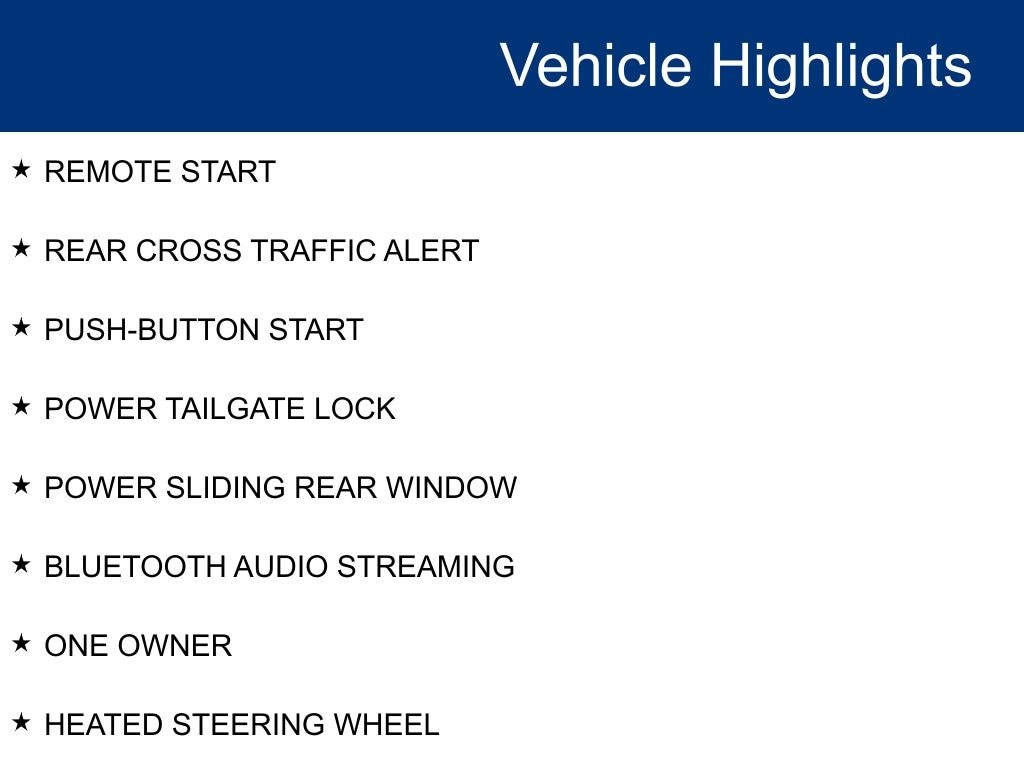 Vehicle Highlights

★ REMOTE START

★ REAR CROSS TRAFFIC ALERT

★ PUSH-BUTTON START

★ POWER TAILGATE LOCK

★ POWER SLIDING REAR WINDOW

★ BLUETOOTH AUDIO STREAMING

★ ONE OWNER

★ HEATED STEERING WHEEL